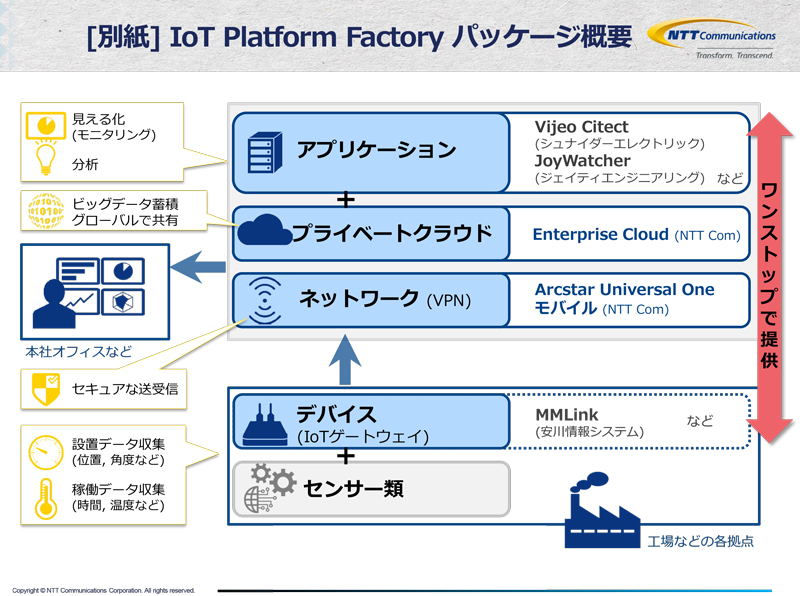 [別紙] IoT Platform Factory パッケージ概要

NTT Communications
Transform. Transcend.

見える化
(モニタリング)

分析

ビッグデータ蓄積
グローバルで共有

本社オフィスなど

セキュアな送受信

設置データ収集
(位置, 角度など)

稼働データ収集
(時間, 温度など)

アプリケーション

Vijeo Citect
(シュナイダーエレクトリック)
JoyWatcher
(ジェイティエンジニアリング) など

+

プライベートクラウド

Enterprise Cloud (NTT Com)

ネットワーク (VPN)

Arcstar Universal One
モバイル (NTT Com)

ワンストップで提供

デバイス
(IoTゲートウェイ)

MMLink
(安川情報システム)

など

+

センサー類

工場などの各拠点

Copyright © NTT Communications Corporation. All rights reserved.